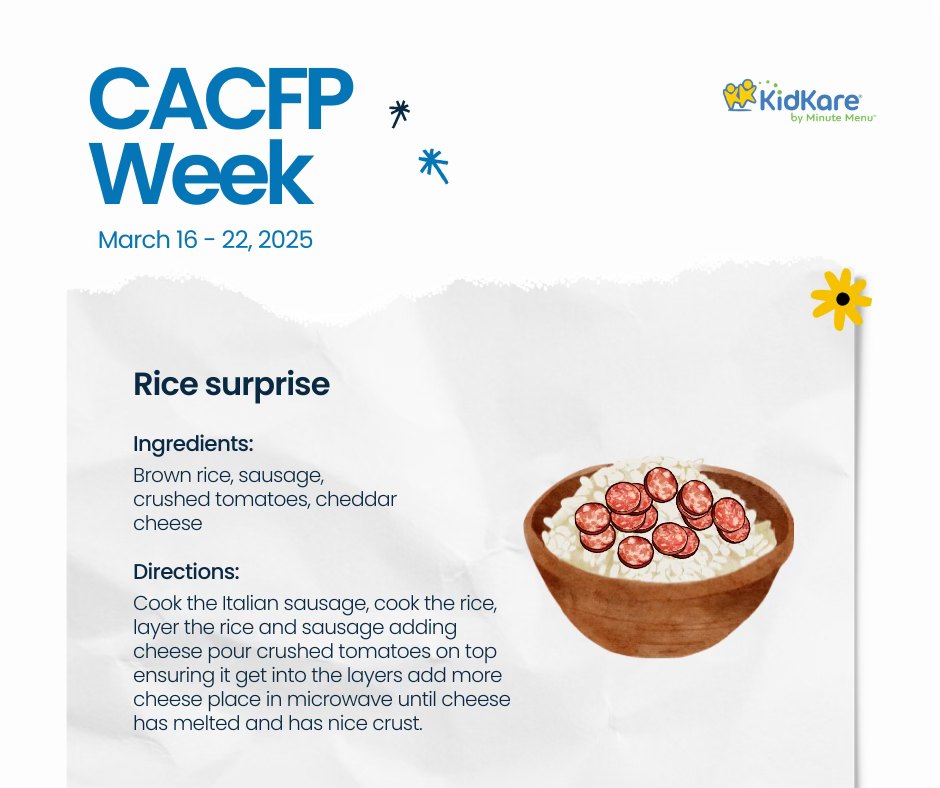 CACFP Week

March 16 - 22, 2025

KidKare by Minute Menu™

Rice surprise

Ingredients:

Brown rice, sausage, crushed tomatoes, cheddar cheese

Directions:

Cook the Italian sausage, cook the rice, layer the rice and sausage adding cheese pour crushed tomatoes on top ensuring it get into the layers add more cheese place in microwave until cheese has melted and has nice crust.